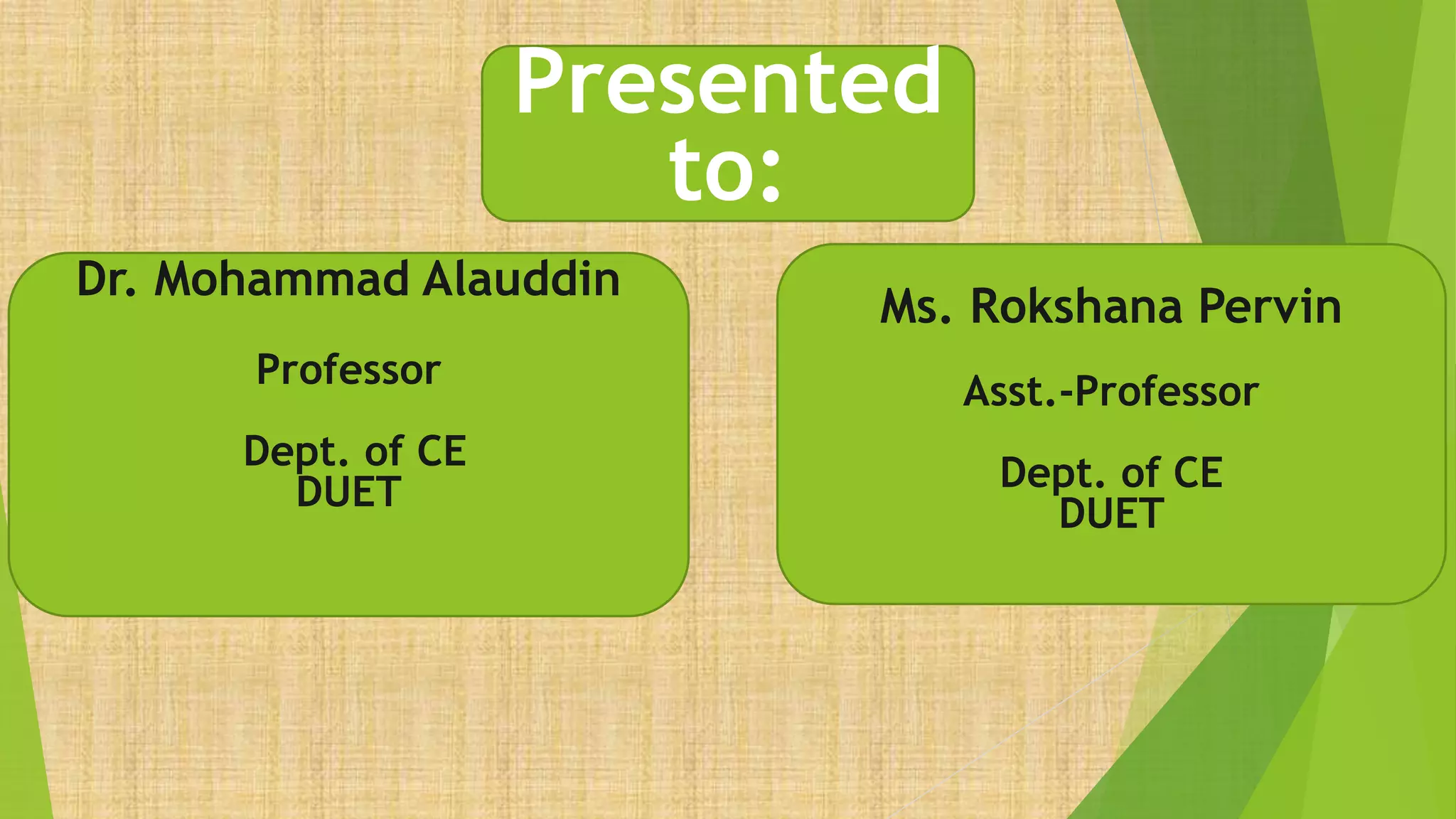 Presented to:

Dr. Mohammad Alauddin

Professor

Dept. of CE
DUET

Ms. Rokshana Pervin

Asst.-Professor

Dept. of CE
DUET